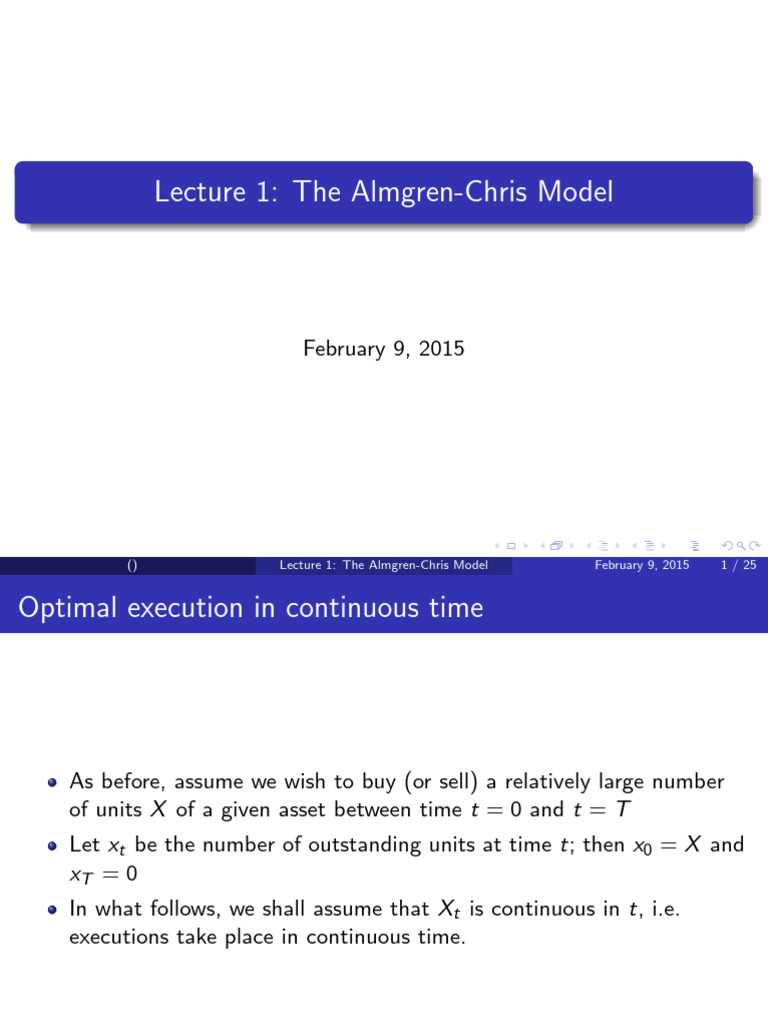 Lecture 1: The Almgren-Chris Model

February 9, 2015

() Lecture 1: The Almgren-Chris Model February 9, 2015 1 / 25

Optimal execution in continuous time

- As before, assume we wish to buy (or sell) a relatively large number of units $X$ of a given asset between time $t = 0$ and $t = T$
- Let $x_t$ be the number of outstanding units at time $t$; then $x_0 = X$ and $x_T = 0$
- In what follows, we shall assume that $X_t$ is continuous in $t$, i.e. executions take place in continuous time.